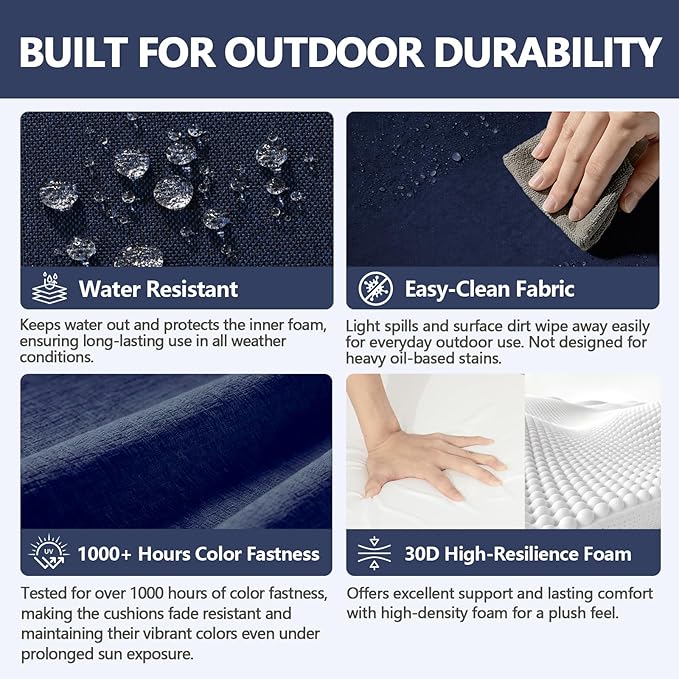 BUILT FOR OUTDOOR DURABILITY

Water Resistant

Keeps water out and protects the inner foam, ensuring long-lasting use in all weather conditions.

Easy-Clean Fabric

Light spills and surface dirt wipe away easily for everyday outdoor use. Not designed for heavy oil-based stains.

UV

1000+ Hours Color Fastness

Tested for over 1000 hours of color fastness, making the cushions fade resistant and maintaining their vibrant colors even under prolonged sun exposure.

30D High-Resilience Foam

Offers excellent support and lasting comfort with high-density foam for a plush feel.